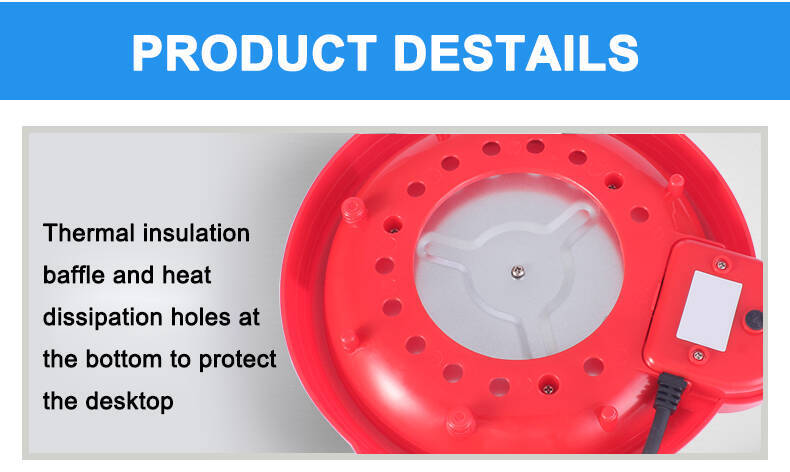 PRODUCT DESTAILS

Thermal insulation baffle and heat dissipation holes at the bottom to protect the desktop